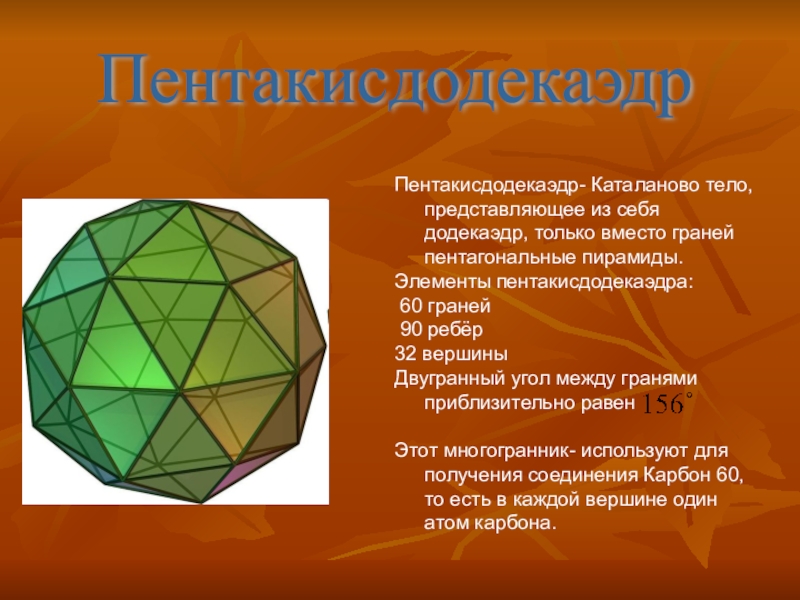 Пентакисдодекаэдр

Пентакисдодекаэдр- Каталаново тело, представляющее из себя додекаэдр, только вместо граней пентагональные пирамиды.

Элементы пентакисдодекаэдра:

60 граней

90 ребёр

32 вершины

Двугранный угол между гранями приблизительно равен $156^\circ$

Этот многогранник- используют для получения соединения Карбон 60, то есть в каждой вершине один атом карбона.